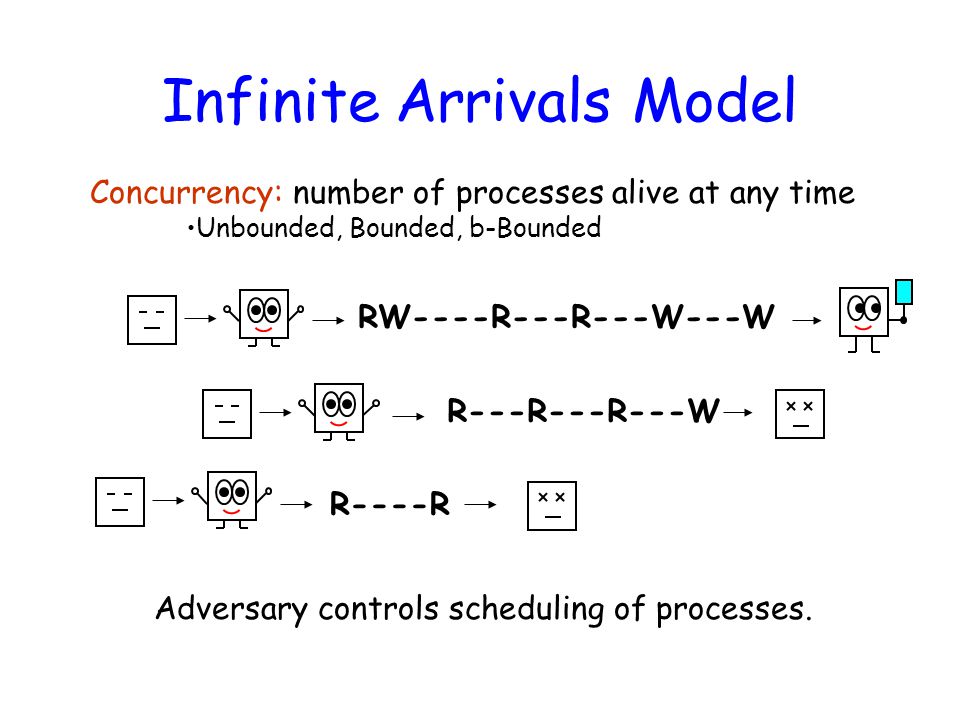 Infinite Arrivals Model

Concurrency: number of processes alive at any time
•Unbounded, Bounded, b-Bounded

RW----R---R---W---W

R---R---R---W

R----R

Adversary controls scheduling of processes.